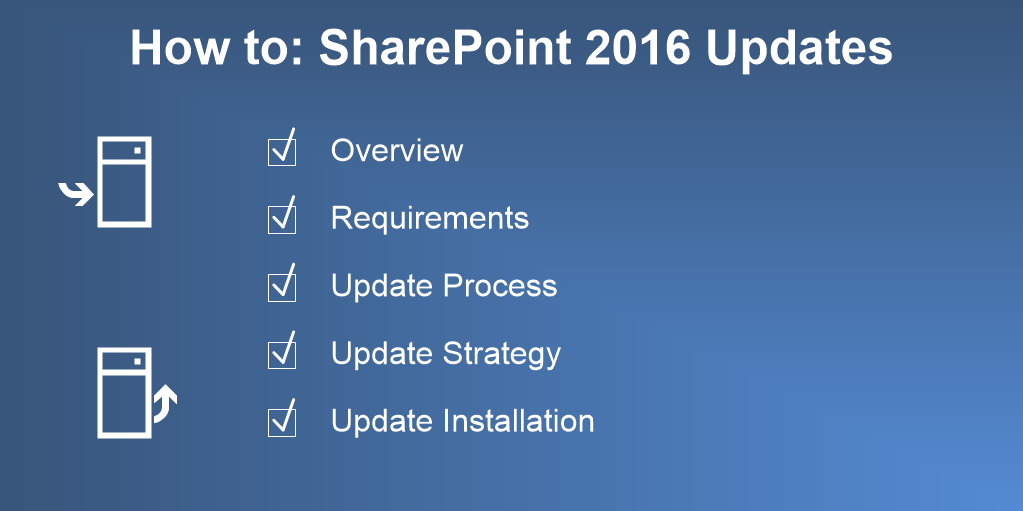 How to: SharePoint 2016 Updates

Overview

Requirements

Update Process

Update Strategy

Update Installation